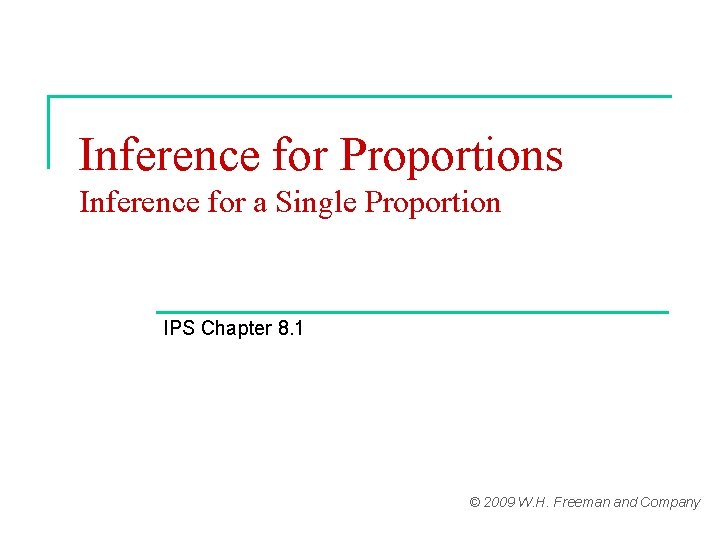 Inference for Proportions
Inference for a Single Proportion

IPS Chapter 8.1

© 2009 W.H. Freeman and Company